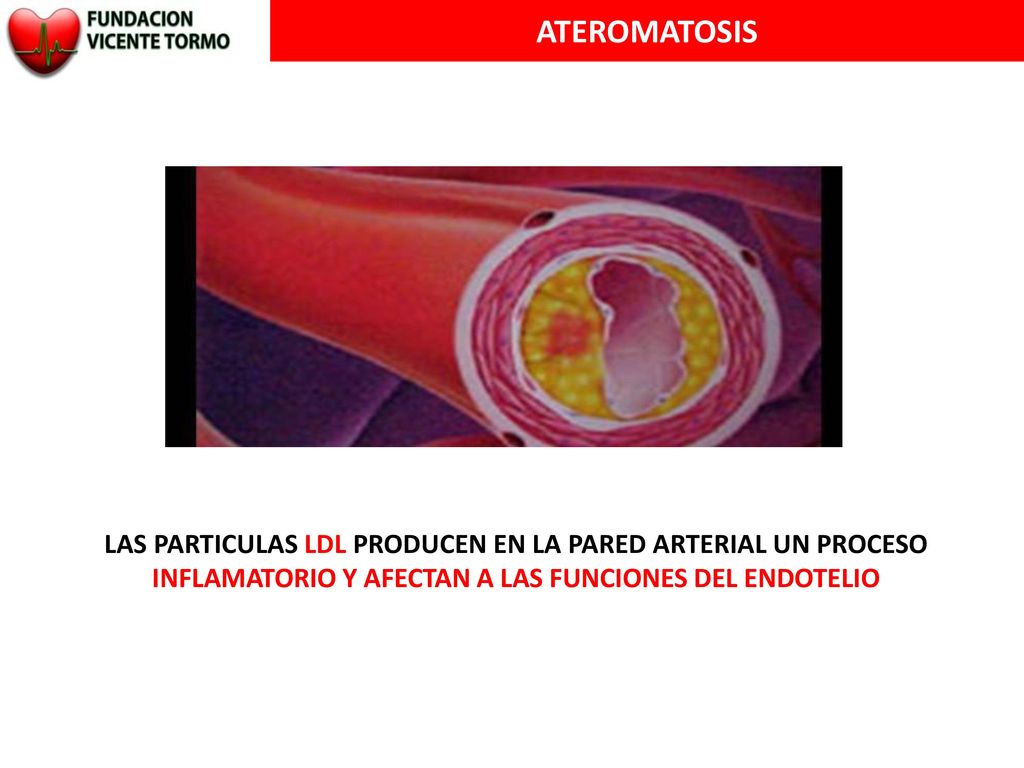 FUNDACION VICENTE TORMO

ATEROMATOSIS

LAS PARTICULAS LDL PRODUCEN EN LA PARED ARTERIAL UN PROCESO INFLAMATORIO Y AFECTAN A LAS FUNCIONES DEL ENDOTELIO